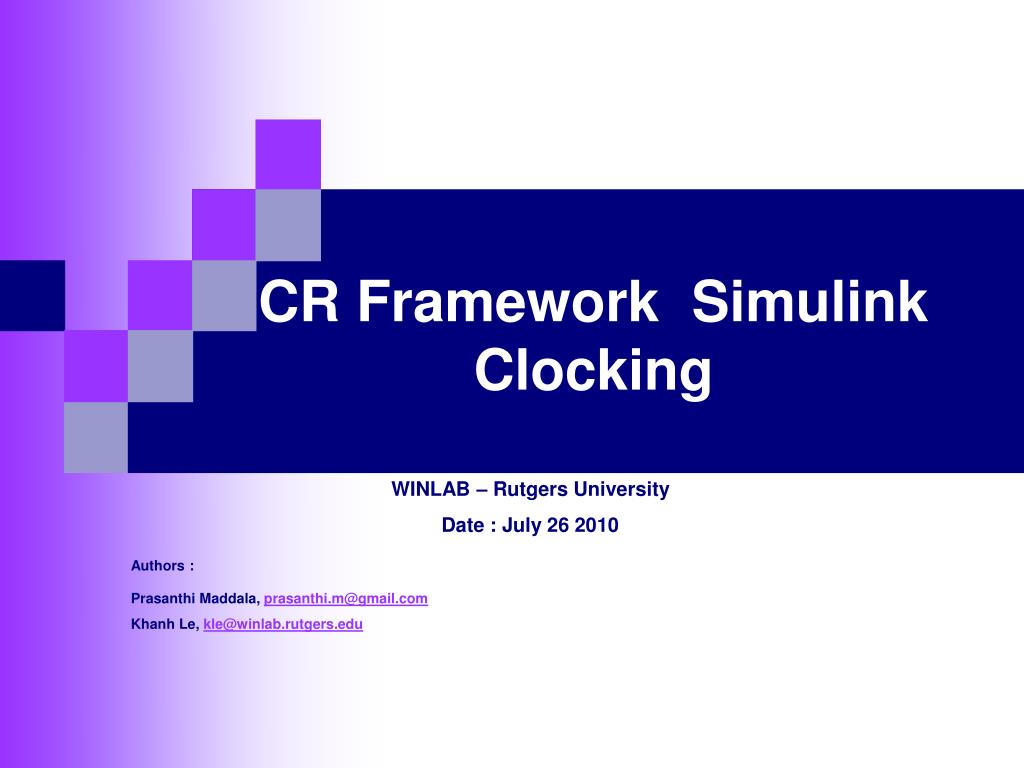 CR Framework  Simulink Clocking

WINLAB – Rutgers University

Date : July 26 2010

Authors :

Prasanthi Maddala, prasanthi.m@gmail.com
Khanh Le, kle@winlab.rutgers.edu